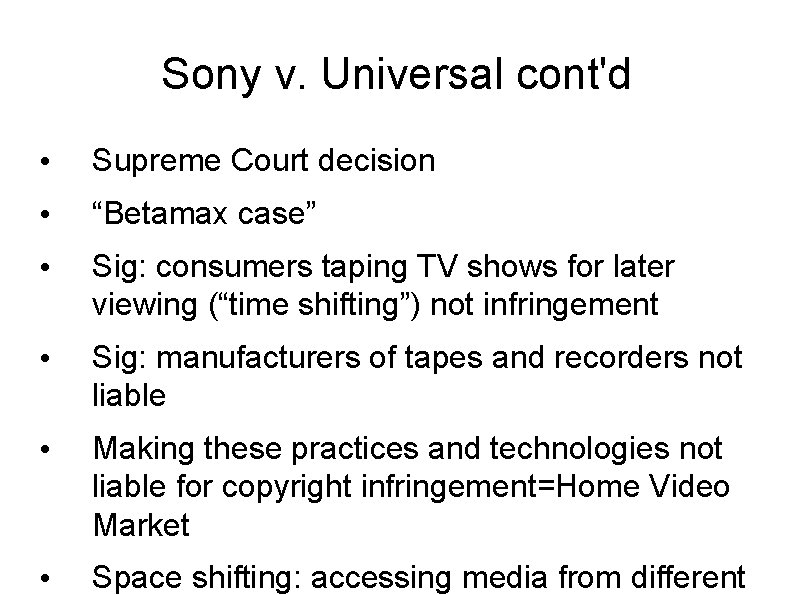 Sony v. Universal cont'd

• Supreme Court decision

• “Betamax case”

• Sig: consumers taping TV shows for later viewing (“time shifting”) not infringement

• Sig: manufacturers of tapes and recorders not liable

• Making these practices and technologies not liable for copyright infringement=Home Video Market

• Space shifting: accessing media from different